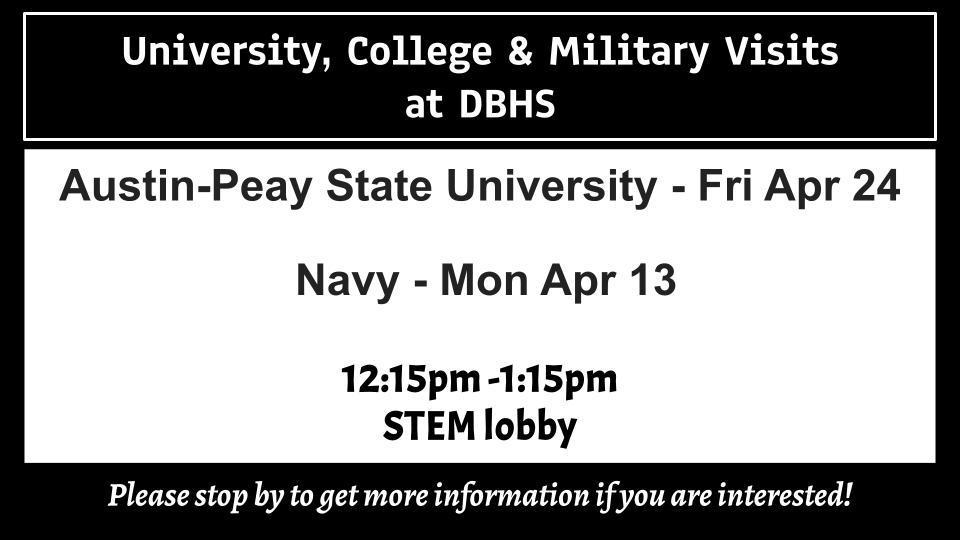 University, College & Military Visits at DBHS

Austin-Peay State University - Fri Apr 24

Navy - Mon Apr 13

12:15pm -1:15pm
STEM lobby

Please stop by to get more information if you are interested!